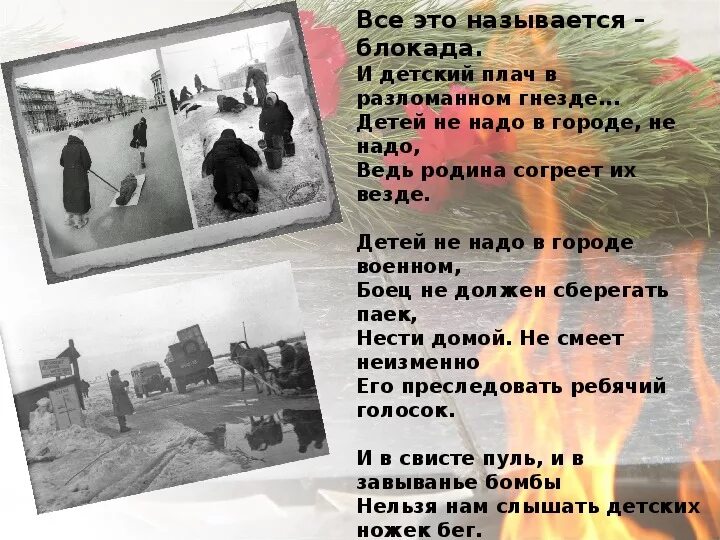 Все это называется – блокада.
И детский плач в разломанном гнезде...
Детей не надо в городе, не надо,
Ведь родина согреет их везде.

Детей не надо в городе военном,
Боец не должен сберегать паек,
Нести домой. Не смеет неизменно
Его преследовать ребячий голосок.

И в свисте пуль, и в завыванье бомбы
Нельзя нам слышать детских ножек бег.